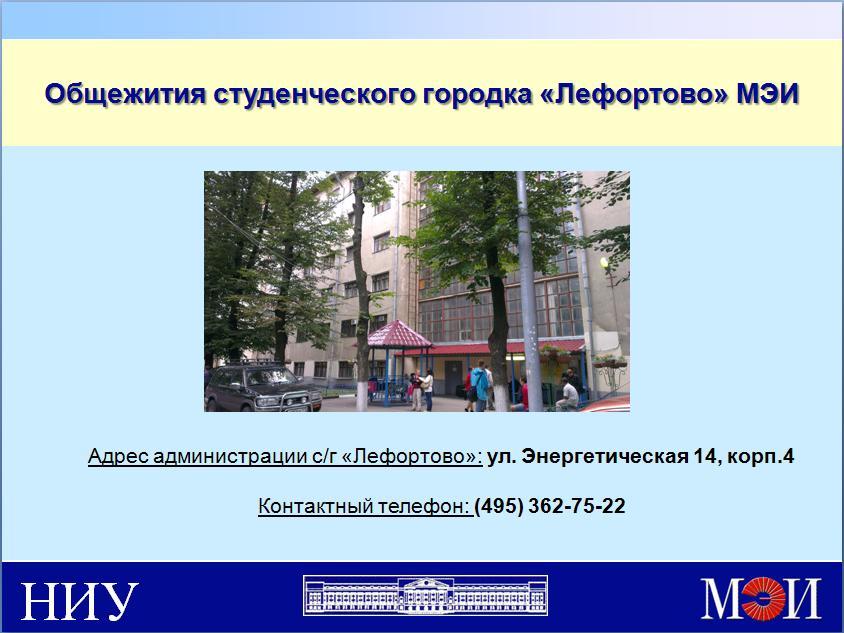 Общежития студенческого городка «Лефортово» МЭИ

Адрес администрации с/г «Лефортово»: ул. Энергетическая 14, корп.4

Контактный телефон: (495) 362-75-22

НИУ

МЭИ